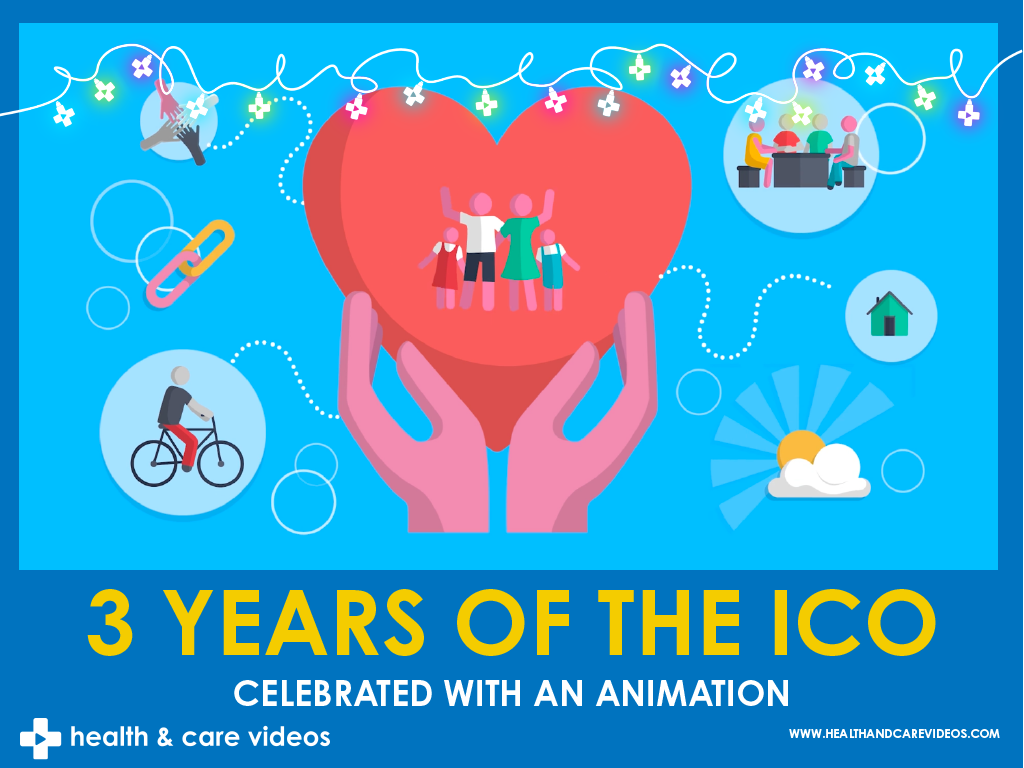 3 YEARS OF THE ICO

CELEBRATED WITH AN ANIMATION

health & care videos

WWW.HEALTHANDCAREVIDEOS.COM